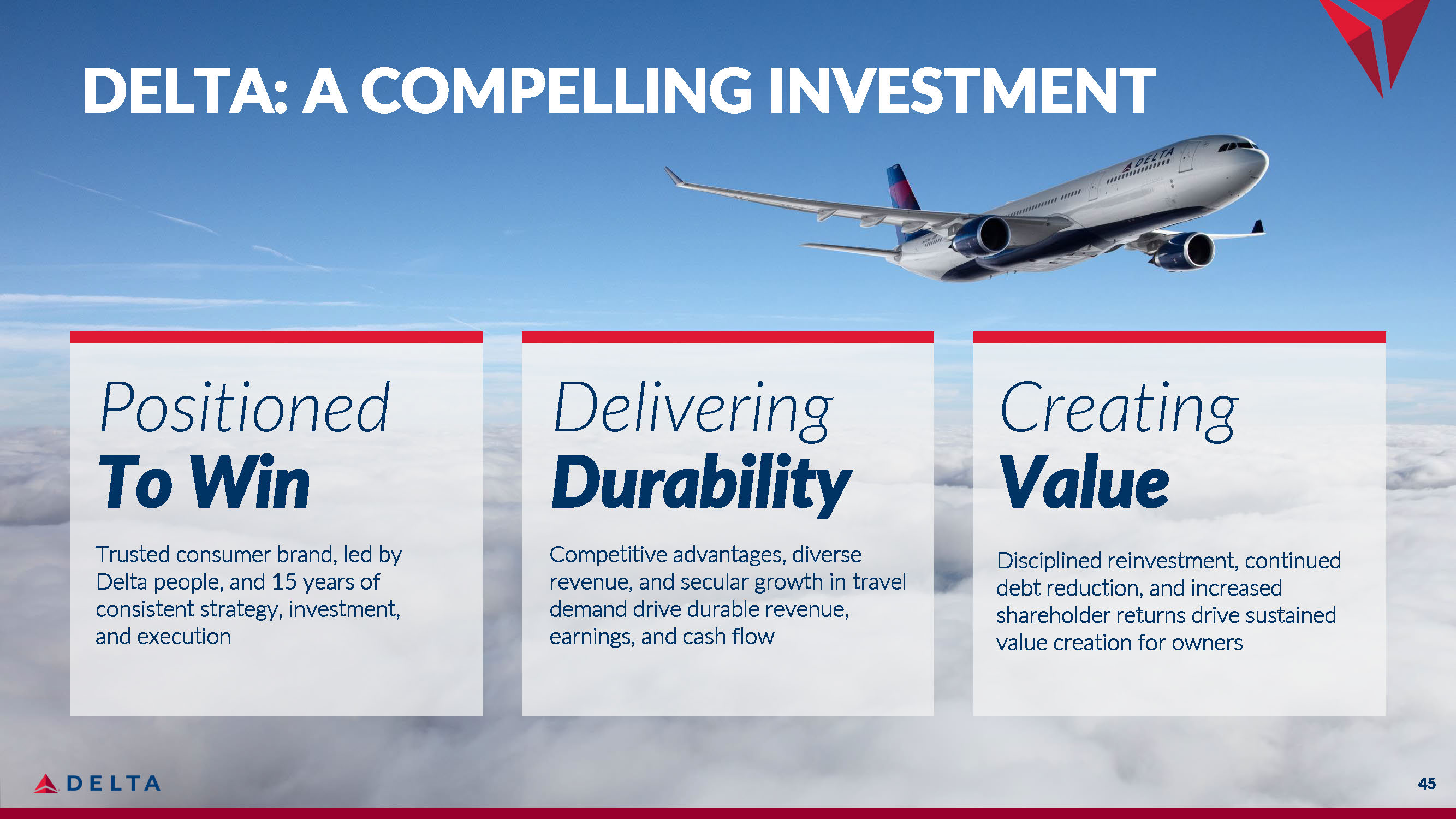 DELTA: A COMPELLING INVESTMENT

DELTA

Positioned
To Win

Trusted consumer brand, led by Delta people, and 15 years of consistent strategy, investment, and execution

Delivering
Durability

Competitive advantages, diverse revenue, and secular growth in travel demand drive durable revenue, earnings, and cash flow

Creating
Value

Disciplined reinvestment, continued debt reduction, and increased shareholder returns drive sustained value creation for owners

DELTA

45